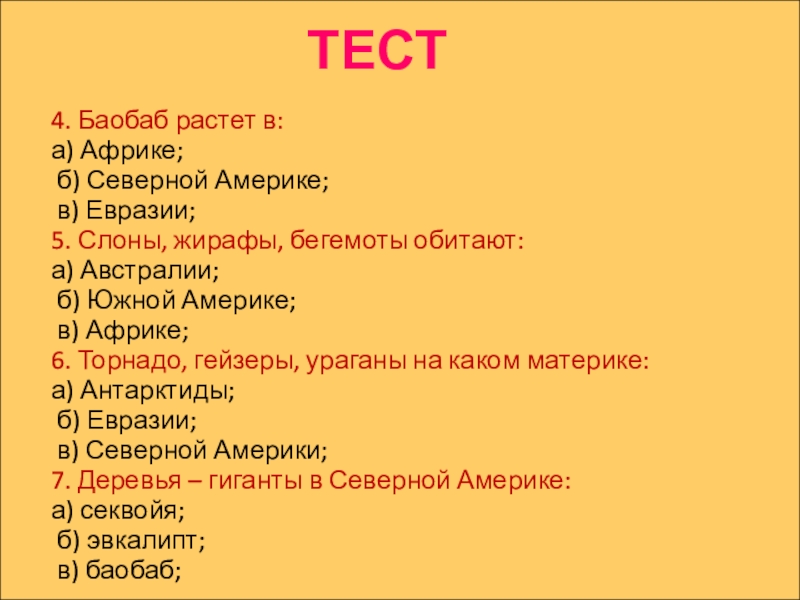 ТЕСТ

4. Баобаб растет в:
а) Африке;
б) Северной Америке;
в) Евразии;
5. Слоны, жирафы, бегемоты обитают:
а) Австралии;
б) Южной Америке;
в) Африке;
6. Торнадо, гейзеры, ураганы на каком материке:
а) Антарктиды;
б) Евразии;
в) Северной Америки;
7. Деревья – гиганты в Северной Америке:
а) секвойя;
б) эвкалипт;
в) баобаб;